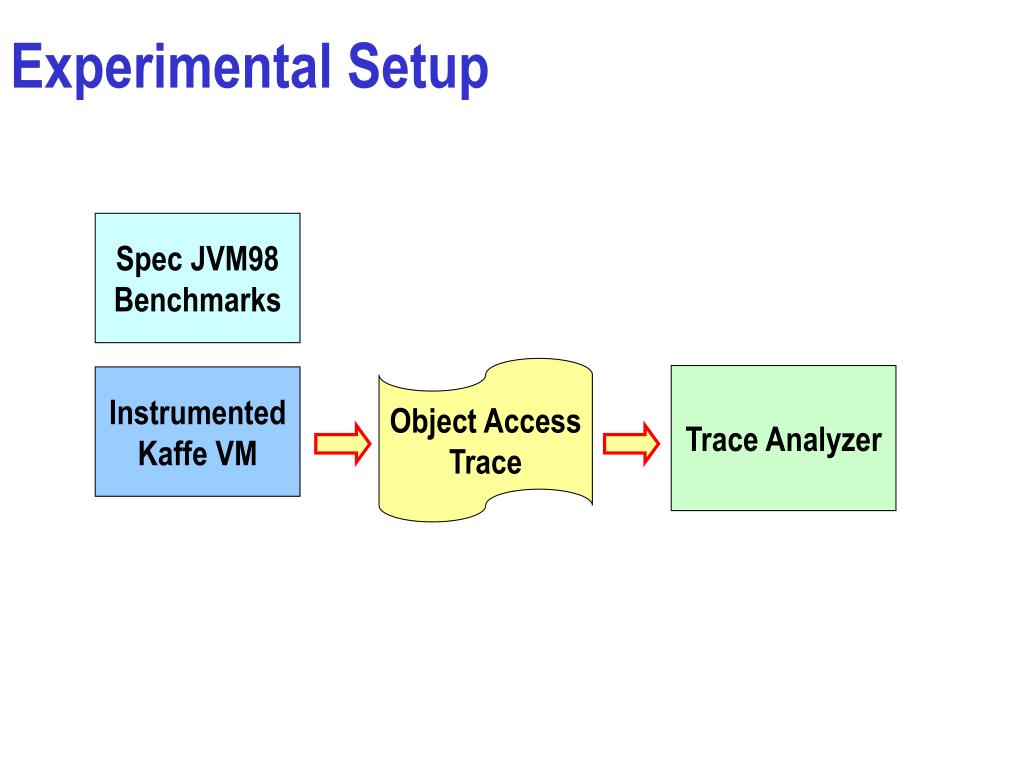 Experimental Setup

Spec JVM98 Benchmarks

Instrumented Kaffe VM

Object Access Trace

Trace Analyzer